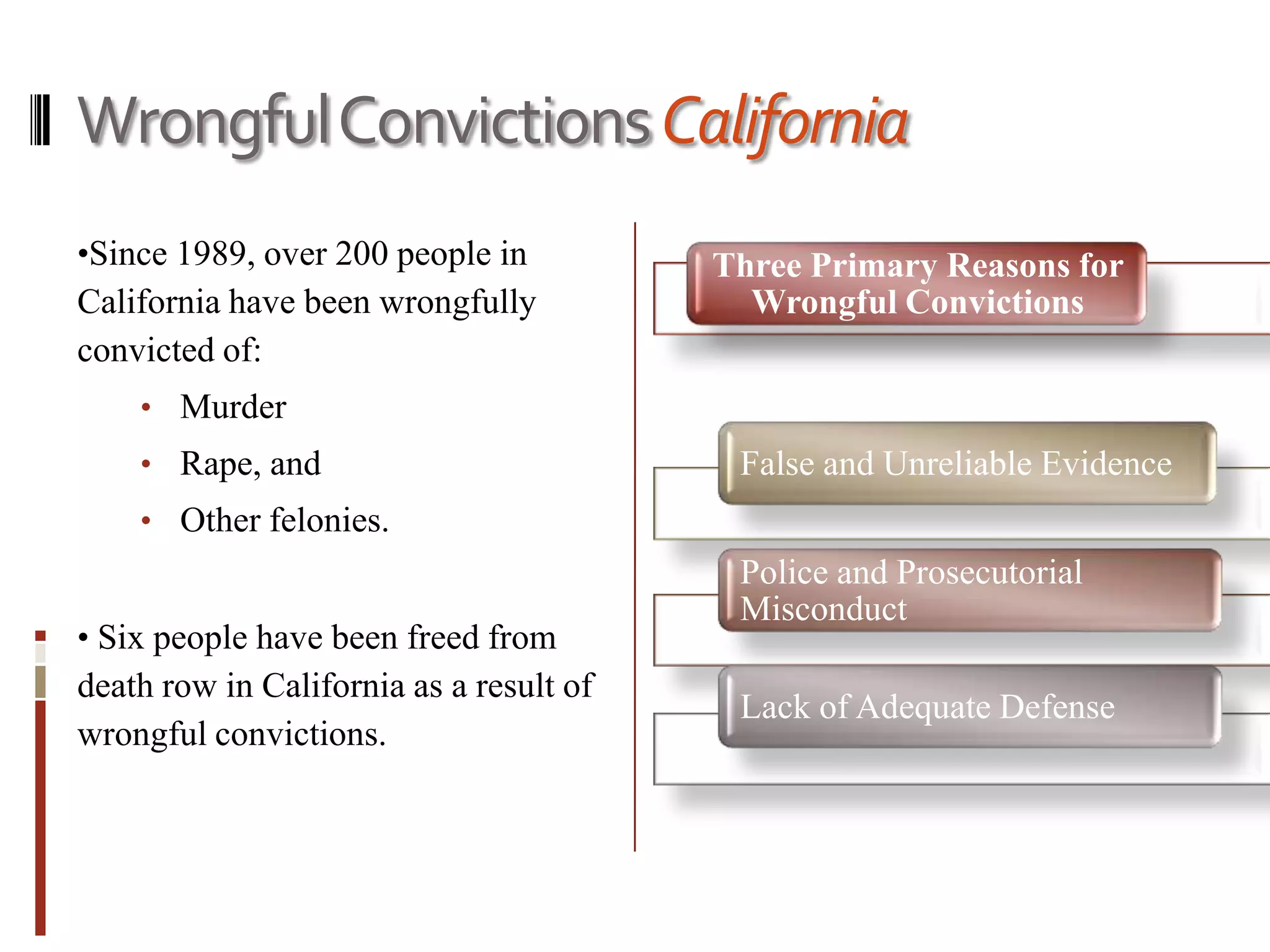 Wrongful Convictions California

•Since 1989, over 200 people in California have been wrongfully convicted of:

• Murder
• Rape, and
• Other felonies.

• Six people have been freed from death row in California as a result of wrongful convictions.

Three Primary Reasons for Wrongful Convictions

False and Unreliable Evidence

Police and Prosecutorial Misconduct

Lack of Adequate Defense